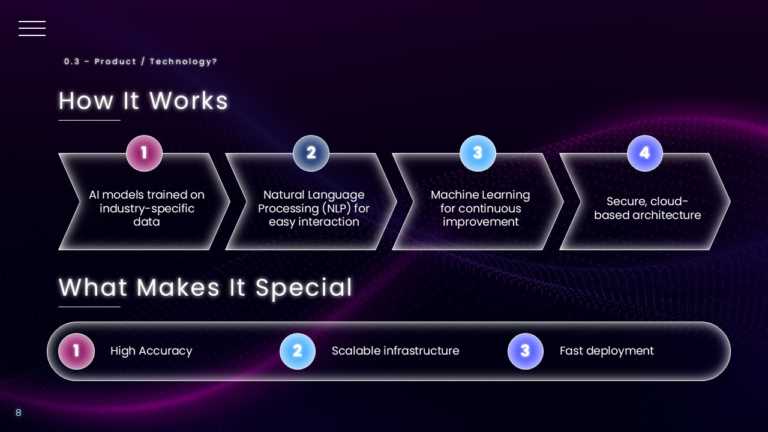 0.3 - Product / Technology?

How It Works

1
AI models trained on industry-specific data

2
Natural Language Processing (NLP) for easy interaction

3
Machine Learning for continuous improvement

4
Secure, cloud-based architecture

What Makes It Special

1 High Accuracy

2 Scalable infrastructure

3 Fast deployment

8